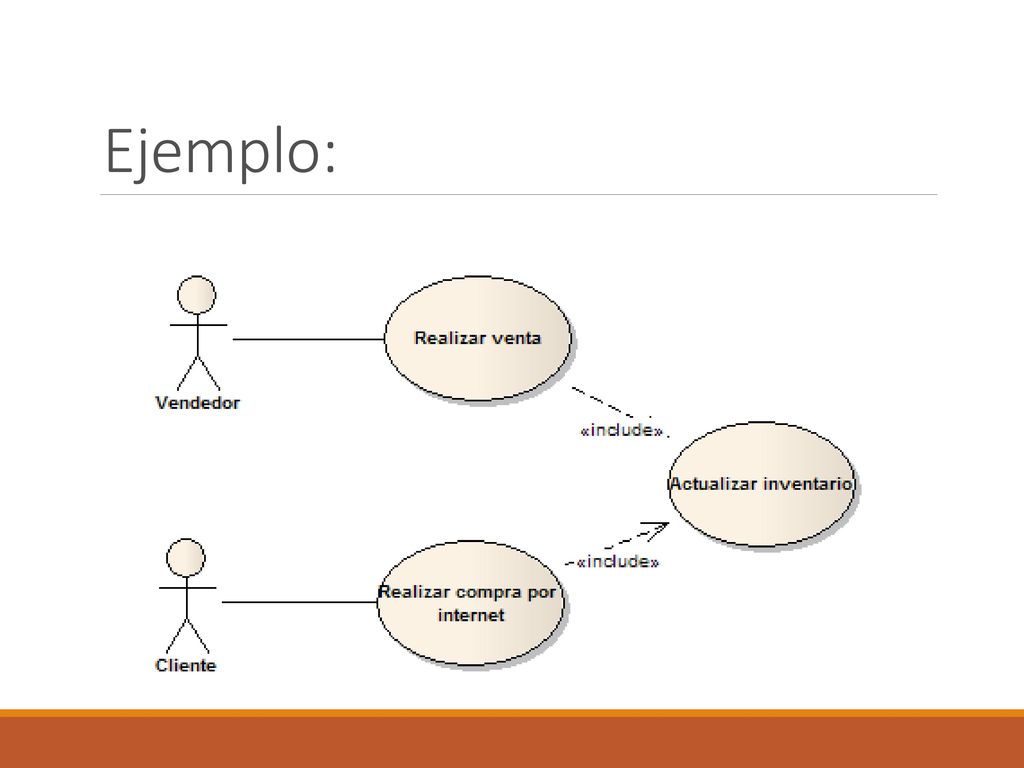 Ejemplo:

Vendedor

Realizar venta

«include»

Actualizar inventario

«include»

Cliente

Realizar compra por internet